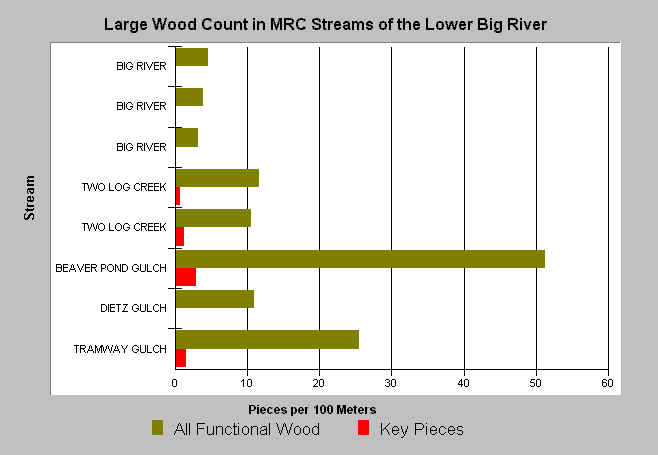 Large Wood Count in MRC Streams of the Lower Big River

Stream

BIG RIVER
BIG RIVER
BIG RIVER
TWO LOG CREEK
TWO LOG CREEK
BEAVER POND GULCH
DIETZ GULCH
TRAMWAY GULCH

0 10 20 30 40 50 60

Pieces per 100 Meters

All Functional Wood Key Pieces